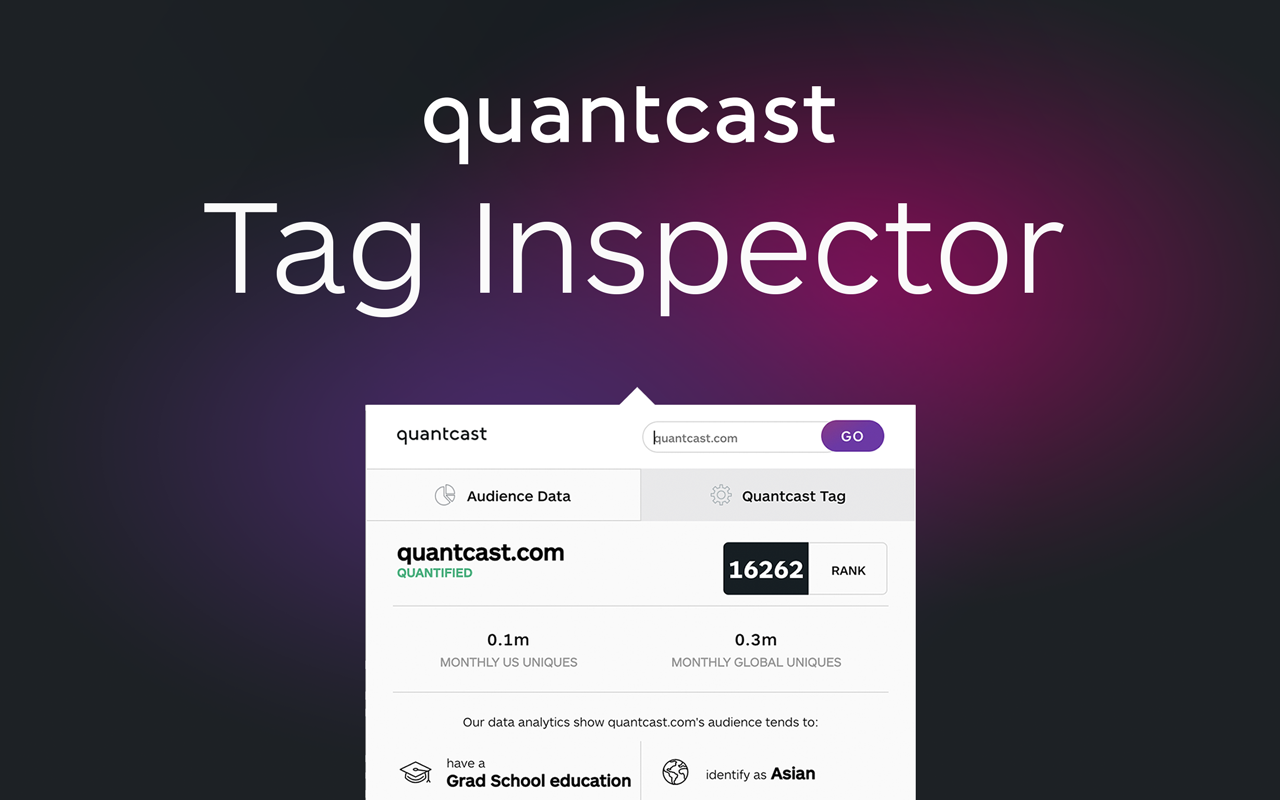 quantcast
Tag Inspector

quantcast
quantcast.com
GO

Audience Data
Quantcast Tag

quantcast.com
QUANTIFIED
16262
RANK

0.1m
MONTHLY US UNIQUES
0.3m
MONTHLY GLOBAL UNIQUES

Our data analytics show quantcast.com's audience tends to:

have a
Grad School education
identify as Asian